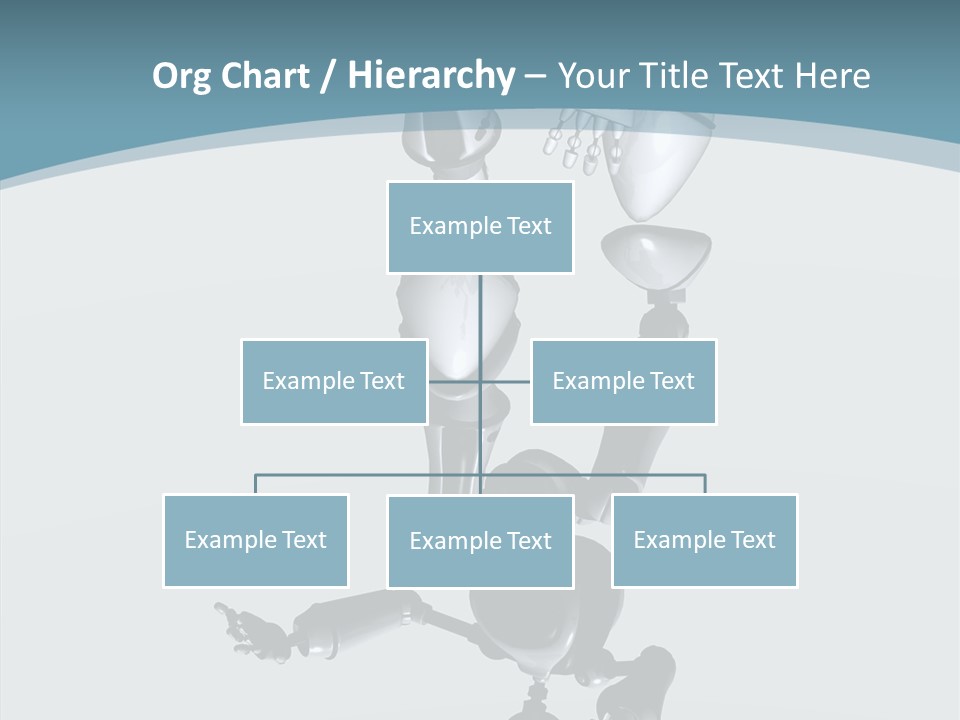 Org Chart / Hierarchy – Your Title Text Here

Example Text

Example Text

Example Text

Example Text

Example Text

Example Text